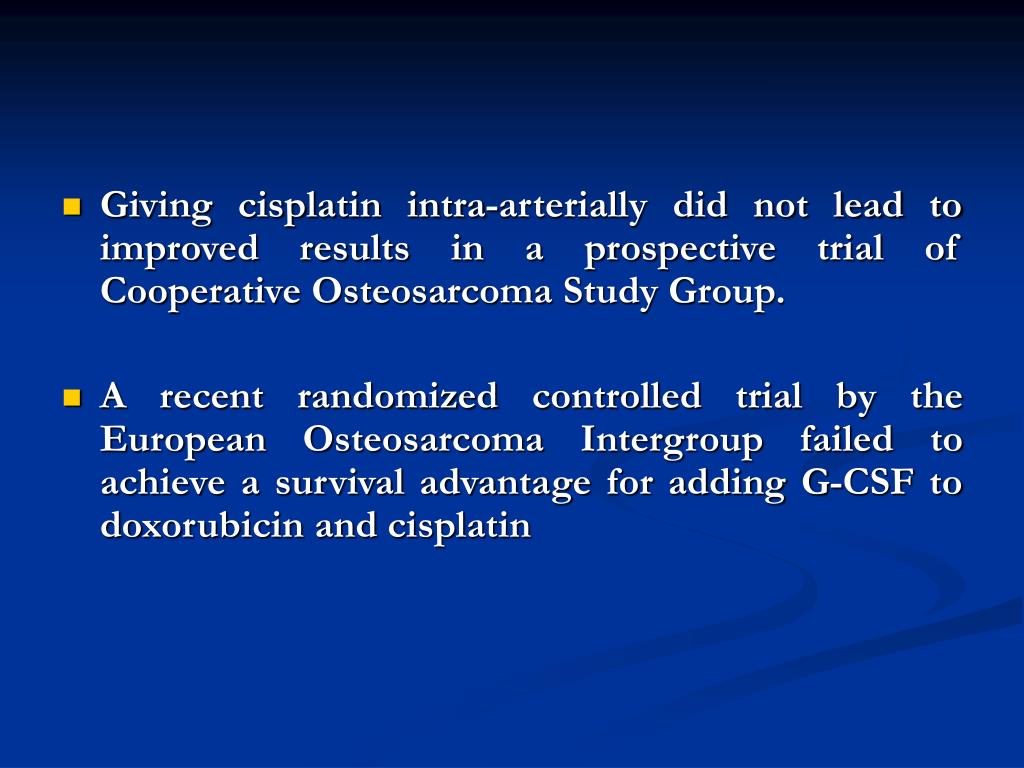 - Giving cisplatin intra-arterially did not lead to improved results in a prospective trial of Cooperative Osteosarcoma Study Group.

- A recent randomized controlled trial by the European Osteosarcoma Intergroup failed to achieve a survival advantage for adding G-CSF to doxorubicin and cisplatin